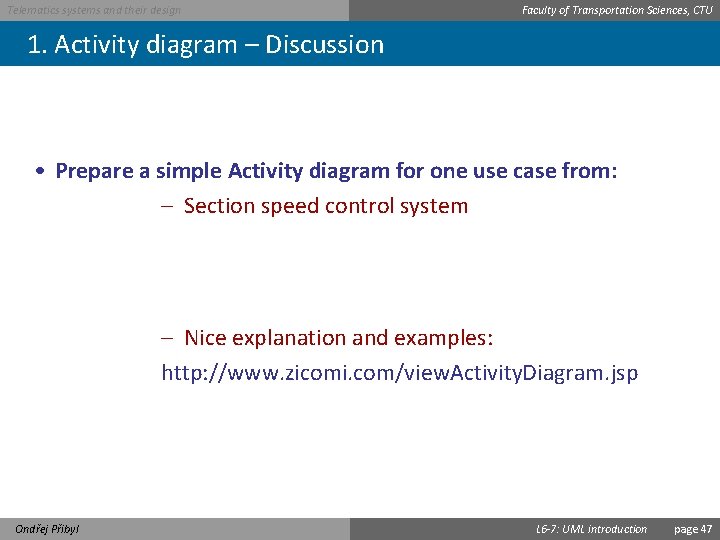 Telematics systems and their design

Faculty of Transportation Sciences, CTU

1. Activity diagram – Discussion

• Prepare a simple Activity diagram for one use case from:

– Section speed control system

– Nice explanation and examples:

http://www.zicomi.com/viewActivityDiagram.jsp

Ondřej Přibyl

L6-7: UML introduction

page 47